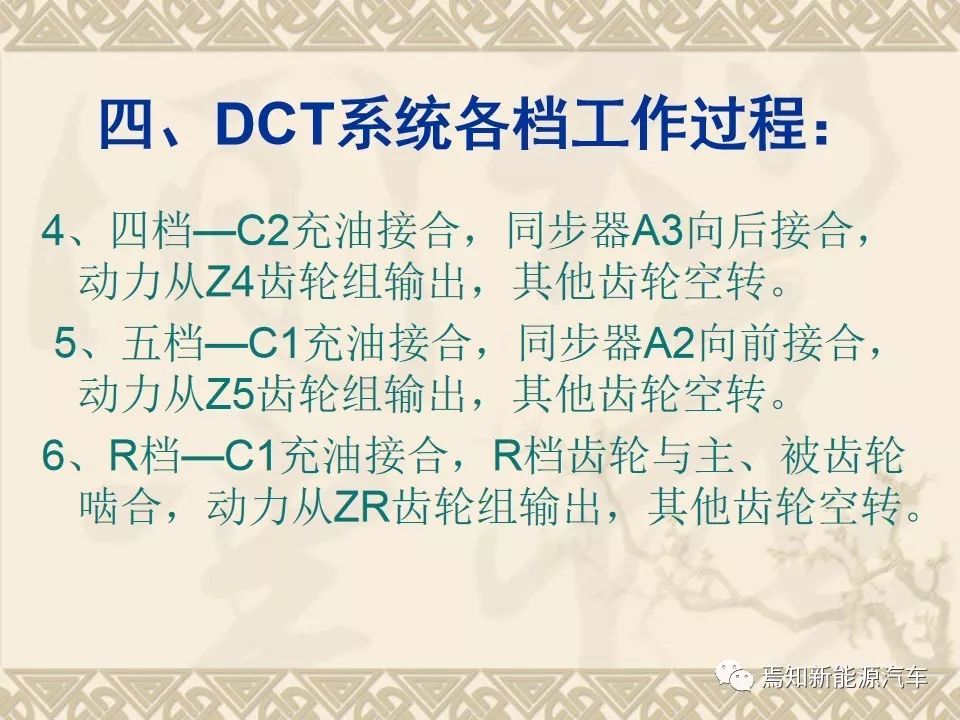 四、DCT系统各档工作过程：

4、四档—C2充油接合，同步器A3向后接合，动力从Z4齿轮组输出，其他齿轮空转。

5、五档—C1充油接合，同步器A2向前接合，动力从Z5齿轮组输出，其他齿轮空转。

6、R档—C1充油接合，R档齿轮与主、被齿轮啮合，动力从ZR齿轮组输出，其他齿轮空转。

焉知新能源汽车